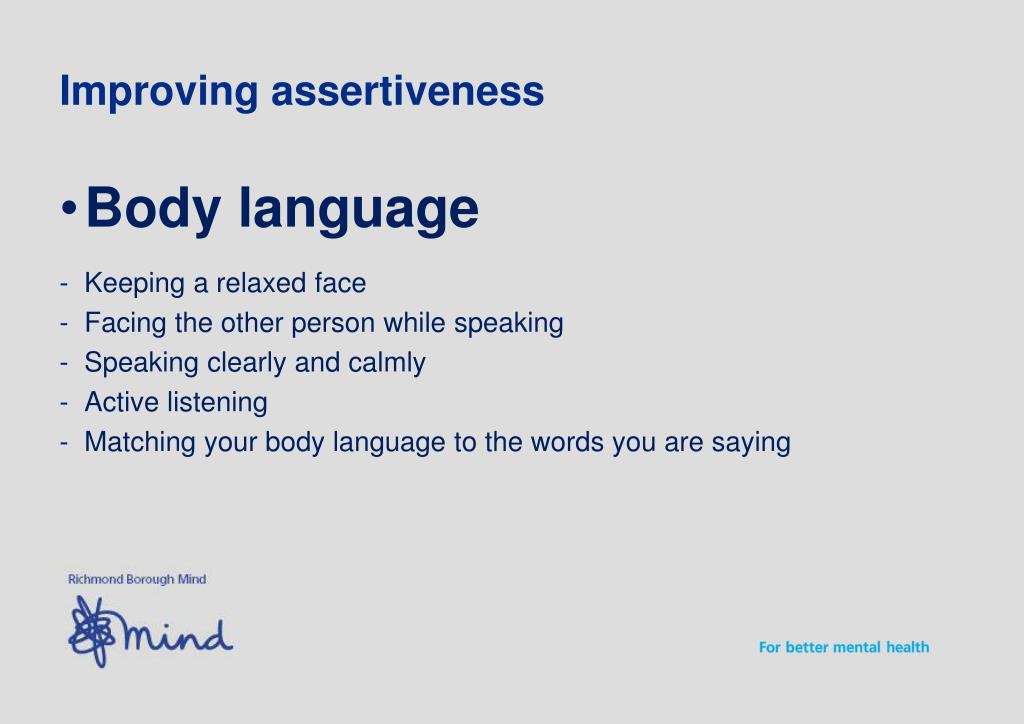 Improving assertiveness

• Body language

- Keeping a relaxed face
- Facing the other person while speaking
- Speaking clearly and calmly
- Active listening
- Matching your body language to the words you are saying

Richmond Borough Mind

mind

For better mental health